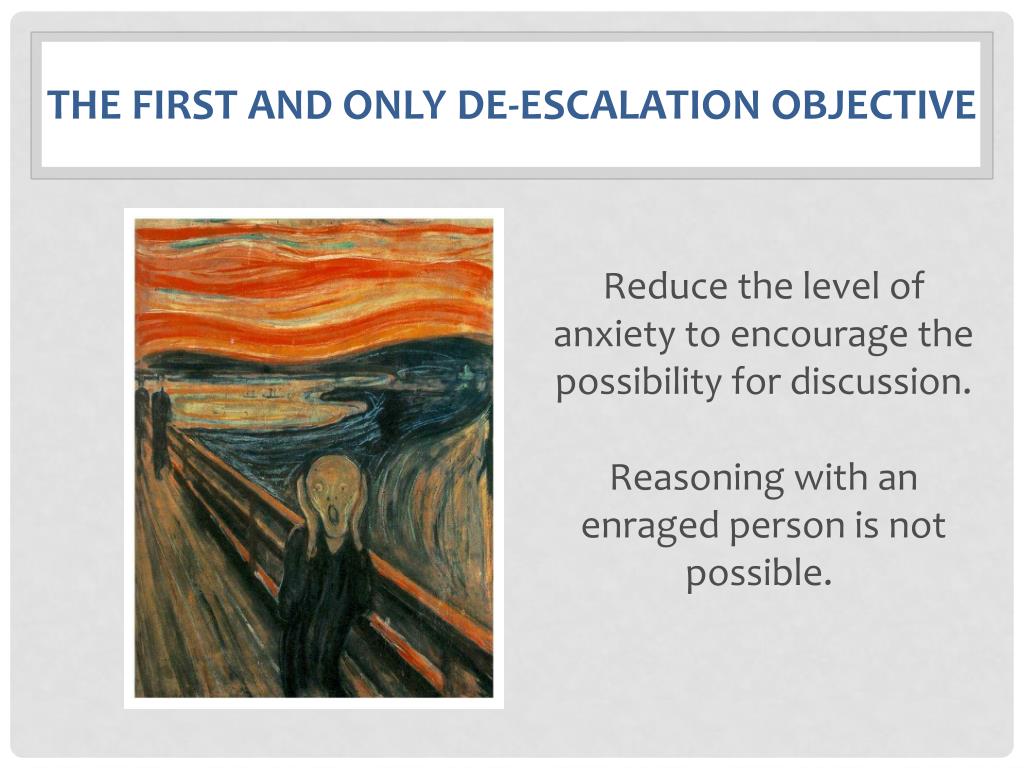 THE FIRST AND ONLY DE-ESCALATION OBJECTIVE

Reduce the level of anxiety to encourage the possibility for discussion.

Reasoning with an enraged person is not possible.